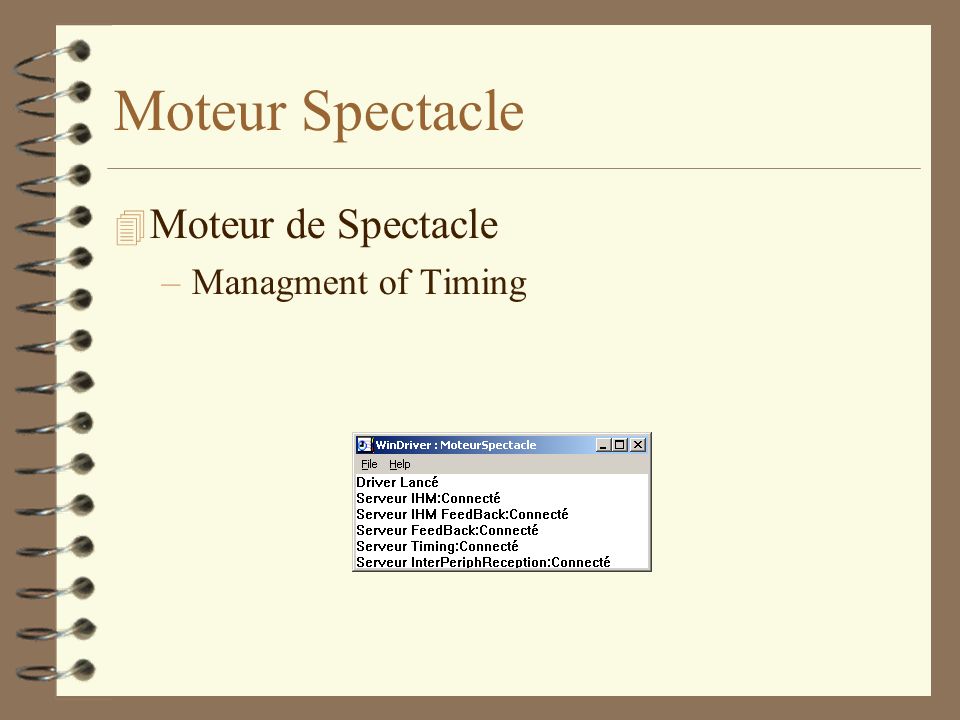 Moteur Spectacle

Moteur de Spectacle

– Managment of Timing

WinDriver : MoteurSpectacle

File Help

Driver Lancé
Serveur IHM:Connecté
Serveur IHM FeedBack:Connecté
Serveur FeedBack:Connecté
Serveur Timing:Connecté
Serveur InterPeriphReception:Connecté